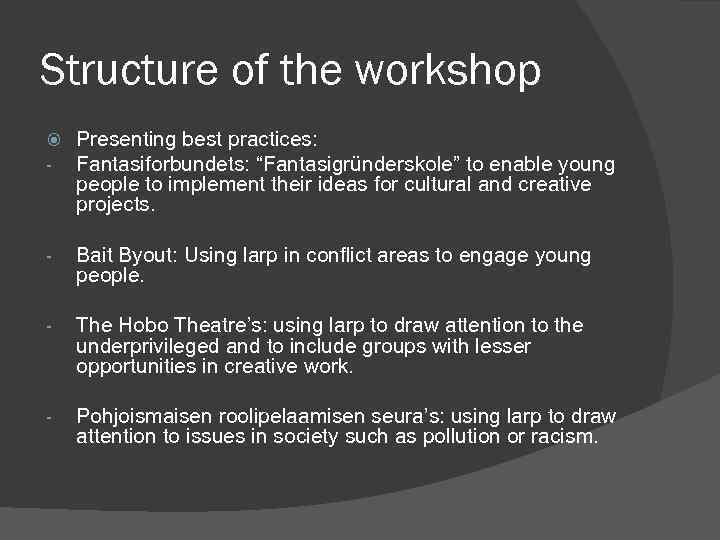 Structure of the workshop

Presenting best practices:

- Fantasiforbundets: “Fantasigründerskole” to enable young people to implement their ideas for cultural and creative projects.

- Bait Byout: Using larp in conflict areas to engage young people.

- The Hobo Theatre’s: using larp to draw attention to the underprivileged and to include groups with lesser opportunities in creative work.

- Pohjoismaisen roolipelaamisen seura’s: using larp to draw attention to issues in society such as pollution or racism.